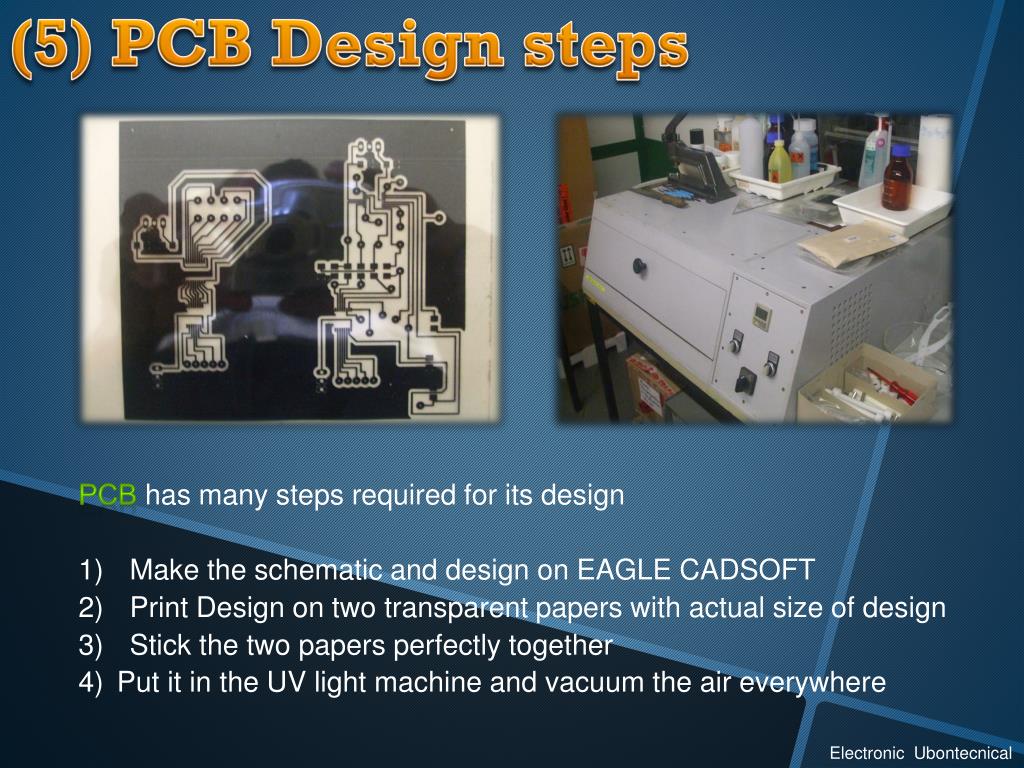 (5) PCB Design steps

PCB has many steps required for its design

1) Make the schematic and design on EAGLE CADSOFT
2) Print Design on two transparent papers with actual size of design
3) Stick the two papers perfectly together
4) Put it in the UV light machine and vacuum the air everywhere

Electronic Ubontecnical